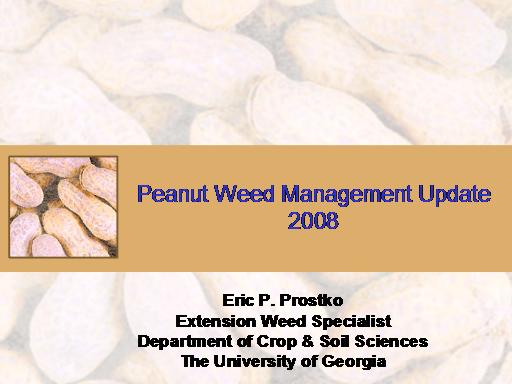 Peanut Weed Management Update
2008

Eric P. Prostko
Extension Weed Specialist
Department of Crop & Soil Sciences
The University of Georgia